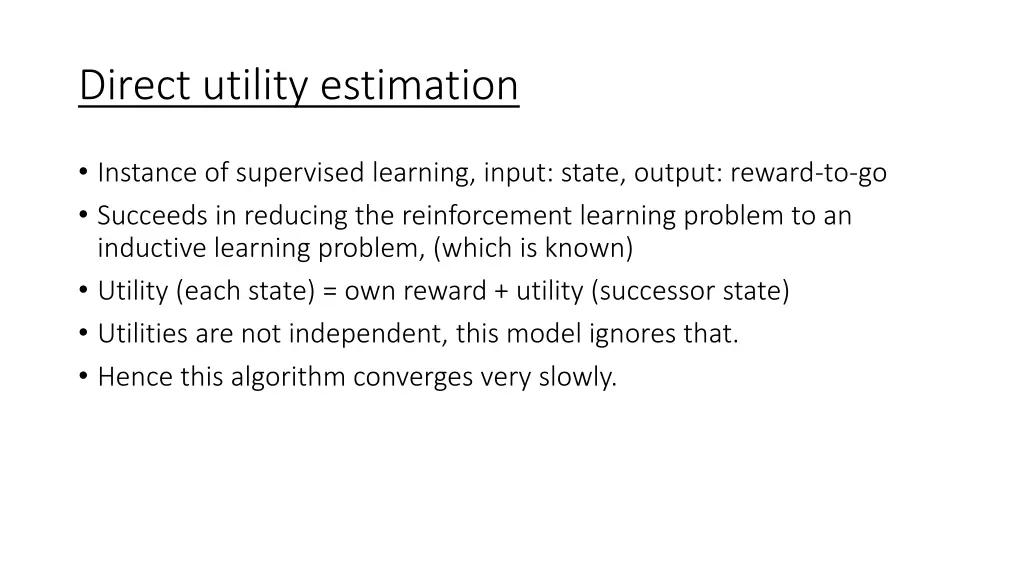 Direct utility estimation

• Instance of supervised learning, input: state, output: reward-to-go
• Succeeds in reducing the reinforcement learning problem to an inductive learning problem, (which is known)
• Utility (each state) = own reward + utility (successor state)
• Utilities are not independent, this model ignores that.
• Hence this algorithm converges very slowly.